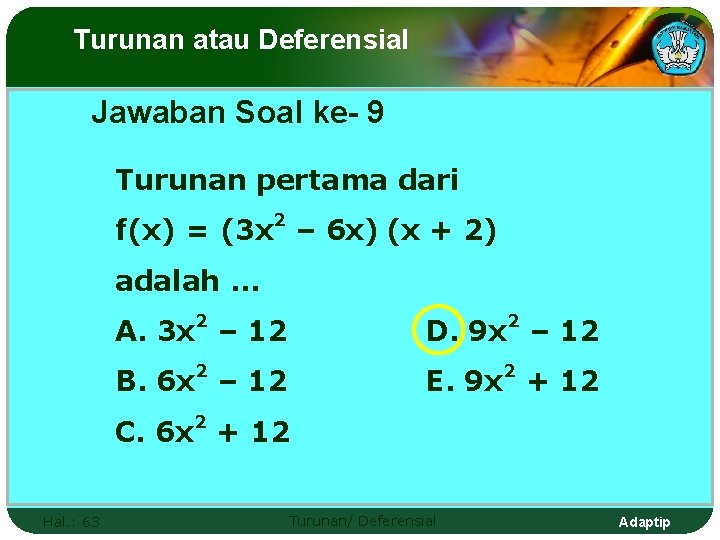 Turunan atau Deferensial

Jawaban Soal ke- 9

Turunan pertama dari

$f(x) = (3x^2 - 6x)(x + 2)$

adalah ...

A. $3x^2 - 12$

B. $6x^2 - 12$

C. $6x^2 + 12$

D. $9x^2 - 12$

E. $9x^2 + 12$

Hal.: 63 Turunan/ Deferensial Adaptip